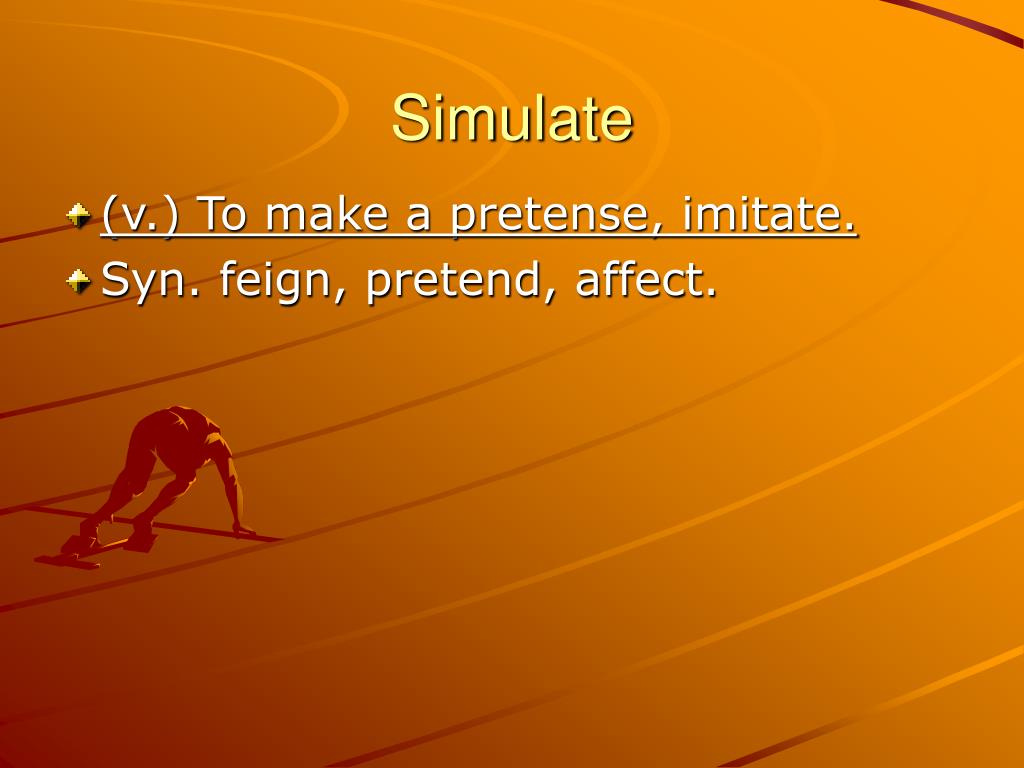 Simulate

(v.) To make a pretense, imitate.

Syn. feign, pretend, affect.